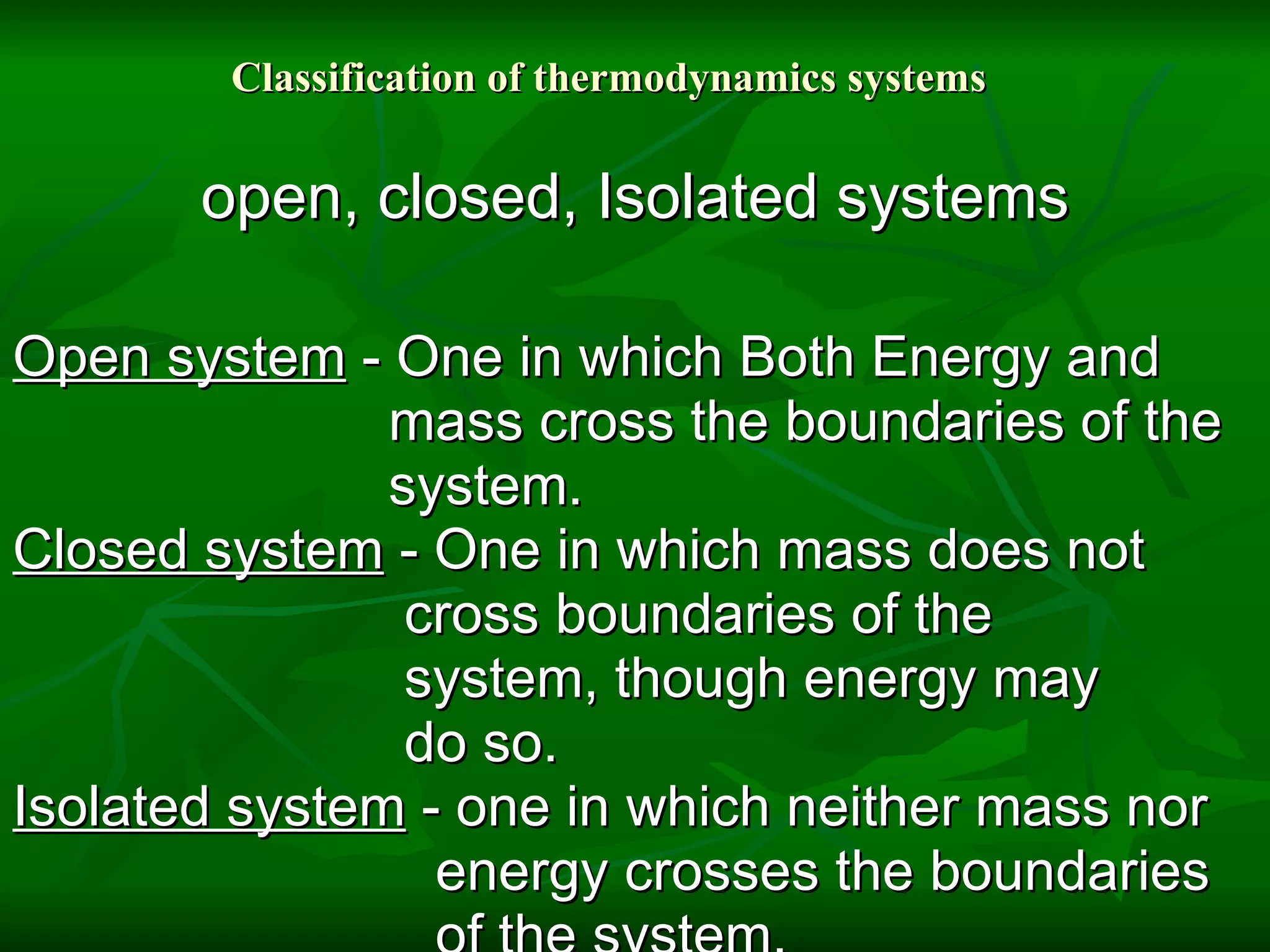 Classification of thermodynamics systems

open, closed, Isolated systems

Open system - One in which Both Energy and mass cross the boundaries of the system.

Closed system - One in which mass does not cross boundaries of the system, though energy may do so.

Isolated system - one in which neither mass nor energy crosses the boundaries of the system.